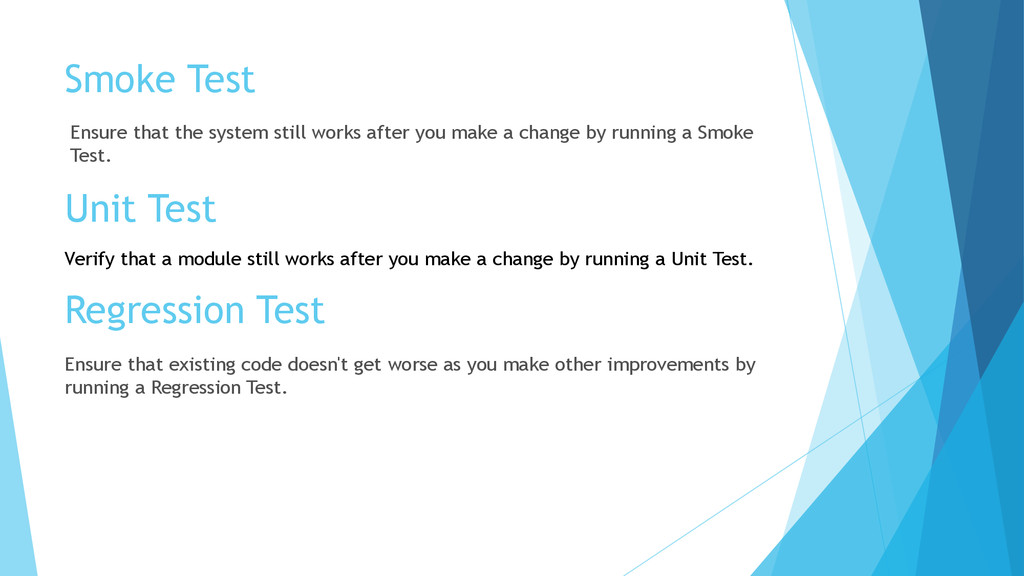 Smoke Test

Ensure that the system still works after you make a change by running a Smoke Test.

Unit Test

Verify that a module still works after you make a change by running a Unit Test.

Regression Test

Ensure that existing code doesn't get worse as you make other improvements by running a Regression Test.